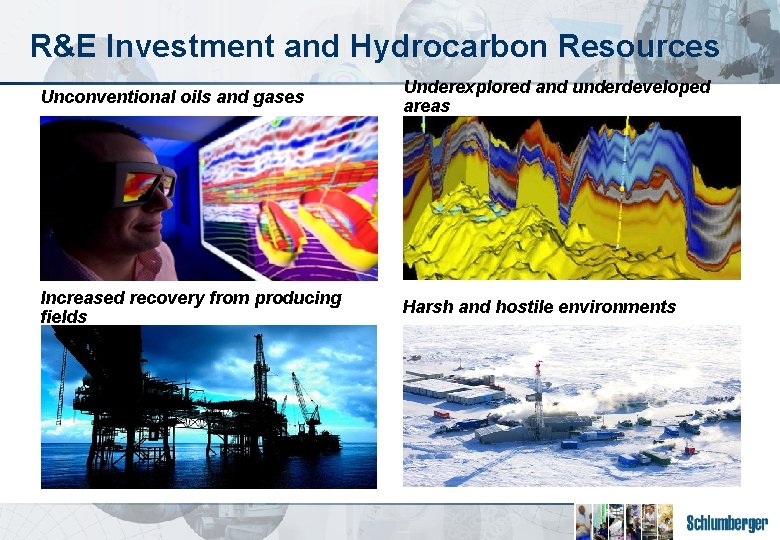 R&E Investment and Hydrocarbon Resources

Unconventional oils and gases

Underexplored and underdeveloped areas

Increased recovery from producing fields

Harsh and hostile environments

Schlumberger